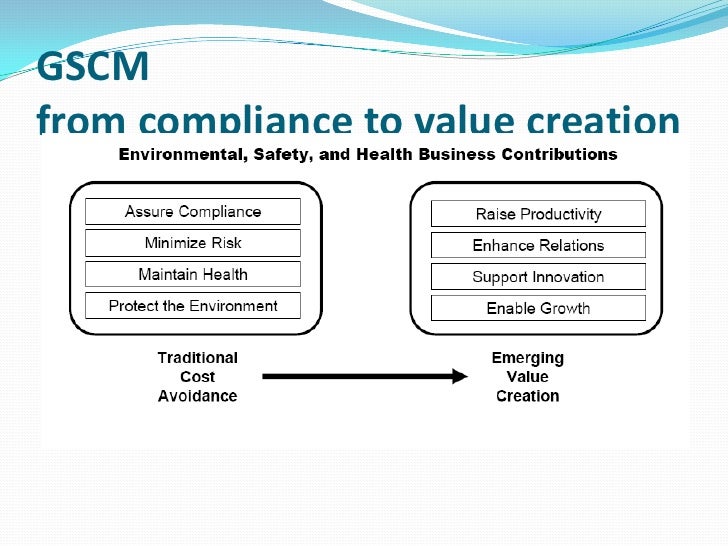 GSCM
from compliance to value creation

Environmental, Safety, and Health Business Contributions

Assure Compliance
Minimize Risk
Maintain Health
Protect the Environment

Raise Productivity
Enhance Relations
Support Innovation
Enable Growth

Traditional Cost Avoidance

Emerging Value Creation